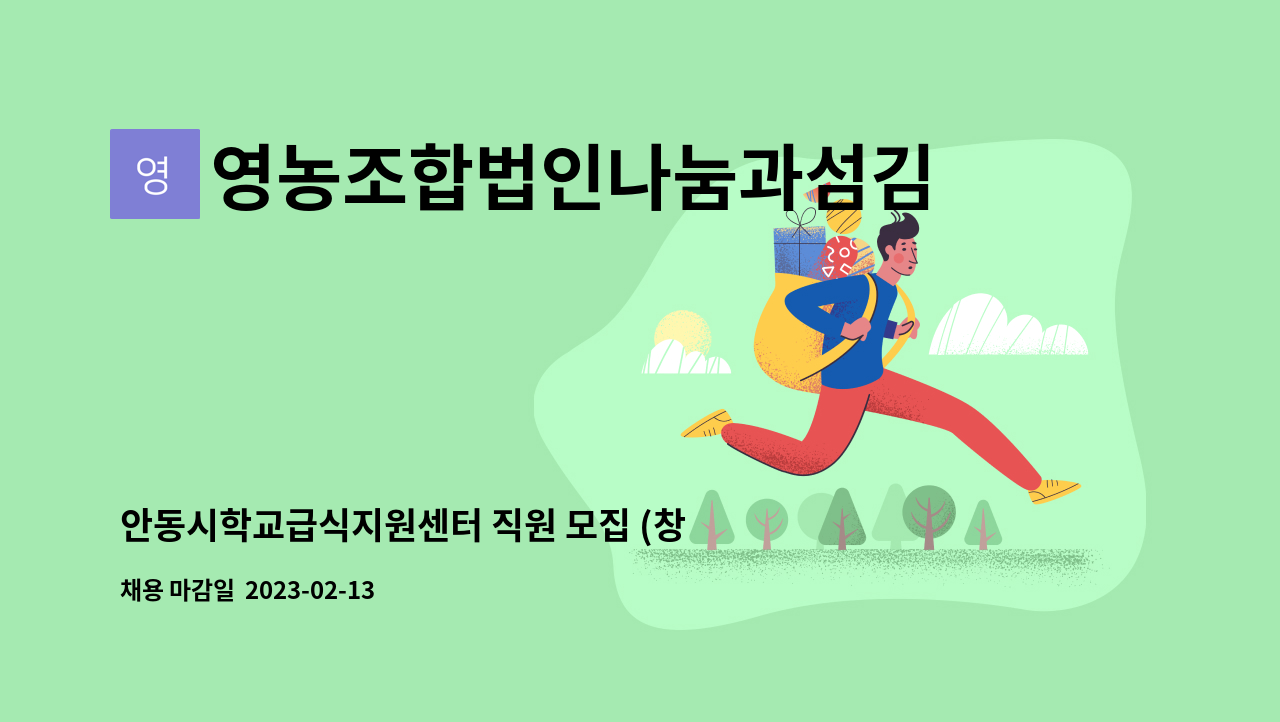 영

영농조합법인나눔과섬김

안동시학교급식지원센터 직원 모집 (창

채용 마감일 2023-02-13